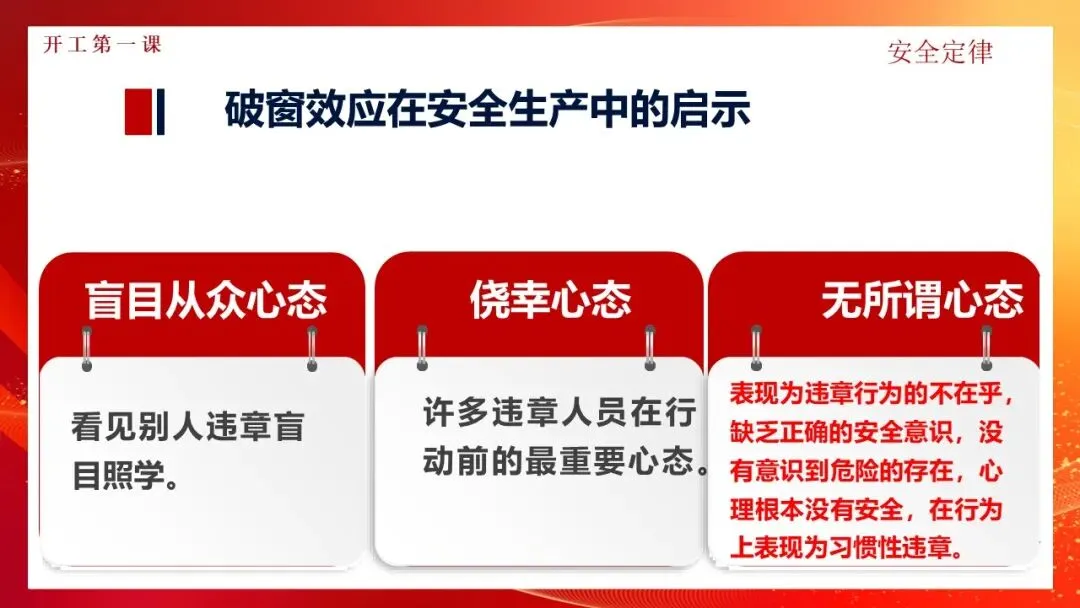 开工第一课

安全定律

破窗效应在安全生产中的启示

盲目从众心态

看见别人违章盲目照学。

侥幸心态

许多违章人员在行动前的最重要心态。

无所谓心态

表现为违章行为的不在乎，缺乏正确的安全意识，没有意识到危险的存在，心理根本没有安全，在行为上表现为习惯性违章。